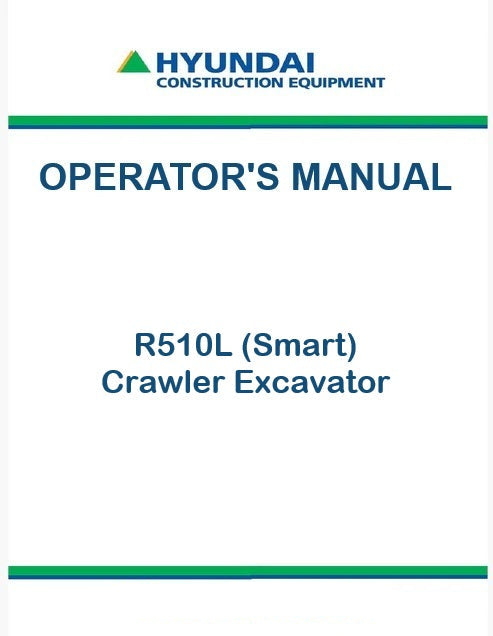 HYUNDAI
CONSTRUCTION EQUIPMENT

OPERATOR'S MANUAL

R510L (Smart)
Crawler Excavator